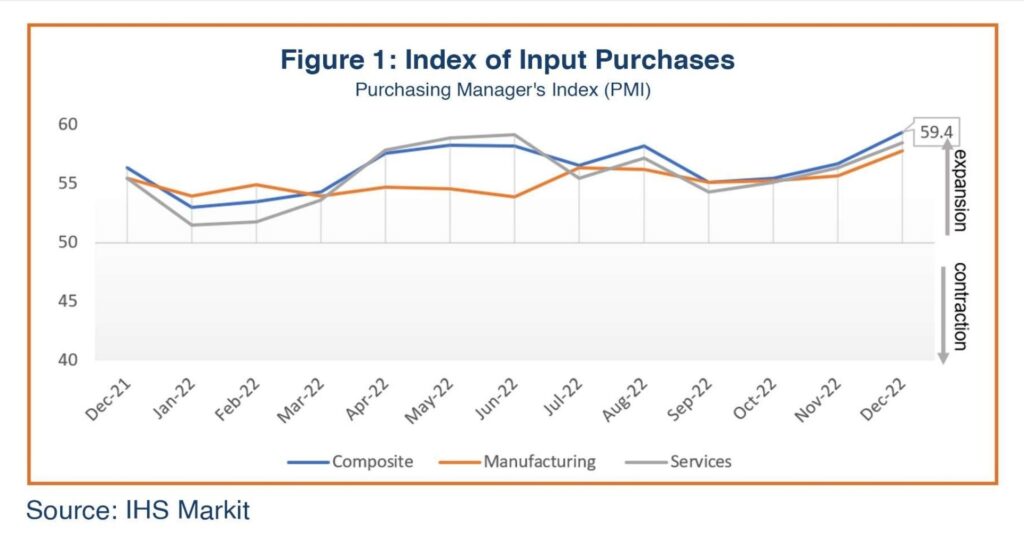 Figure 1: Index of Input Purchases

Purchasing Manager's Index (PMI)

60
55
50
45
40

59.4

expansion

contraction

Dec-21
Jan-22
Feb-22
Mar-22
Apr-22
May-22
Jun-22
Jul-22
Aug-22
Sep-22
Oct-22
Nov-22
Dec-22

Composite
Manufacturing
Services

Source: IHS Markit